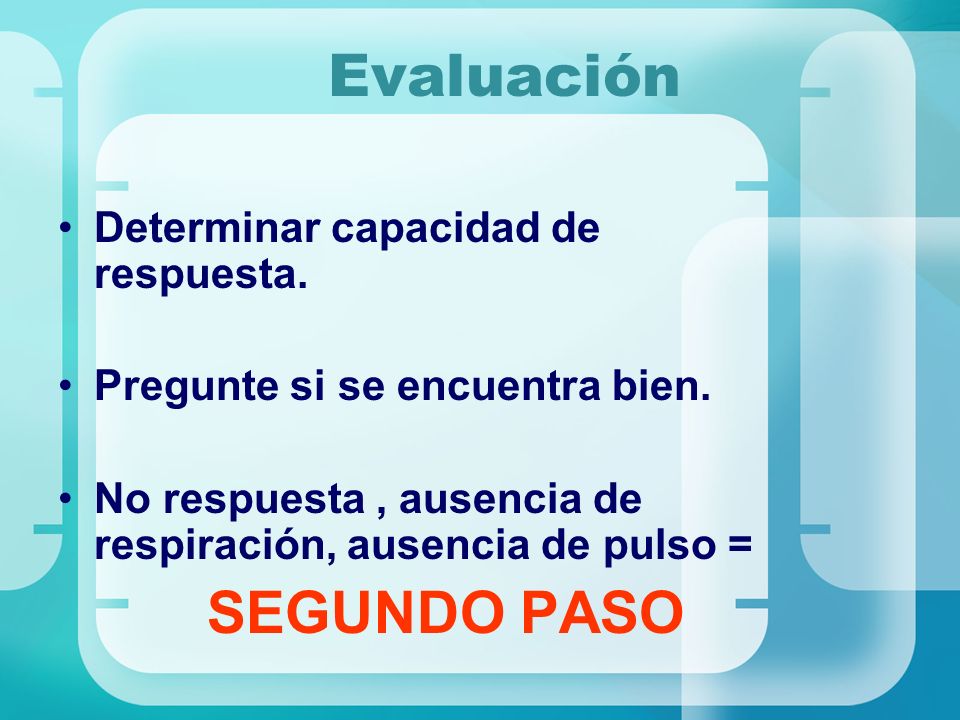 Evaluación

• Determinar capacidad de respuesta.

• Pregunte si se encuentra bien.

• No respuesta , ausencia de respiración, ausencia de pulso =

SEGUNDO PASO